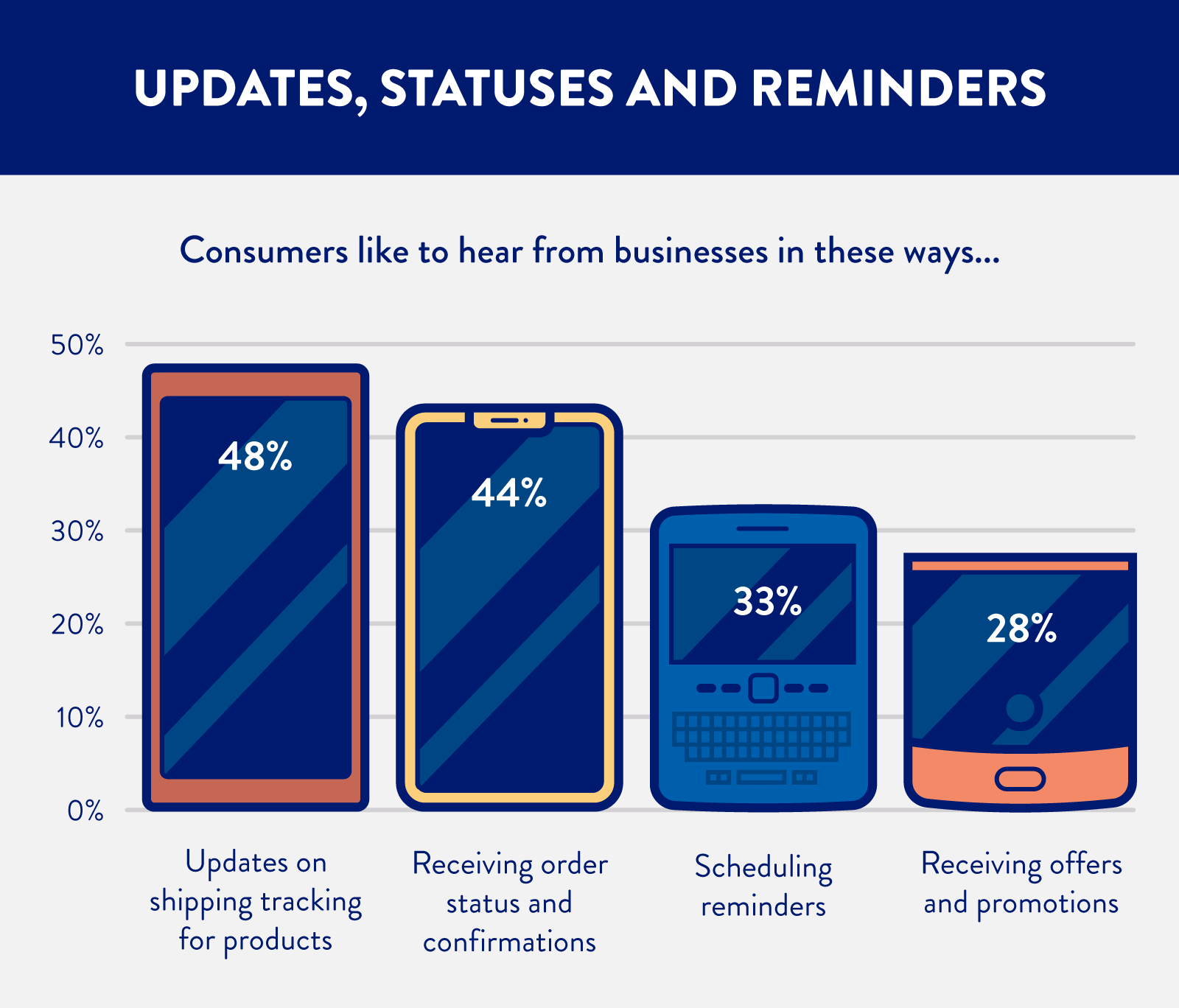 UPDATES, STATUSES AND REMINDERS

Consumers like to hear from businesses in these ways...

50%
40%
30%
20%
10%
0%

48%
44%
33%
28%

Updates on shipping tracking for products

Receiving order status and confirmations

Scheduling reminders

Receiving offers and promotions